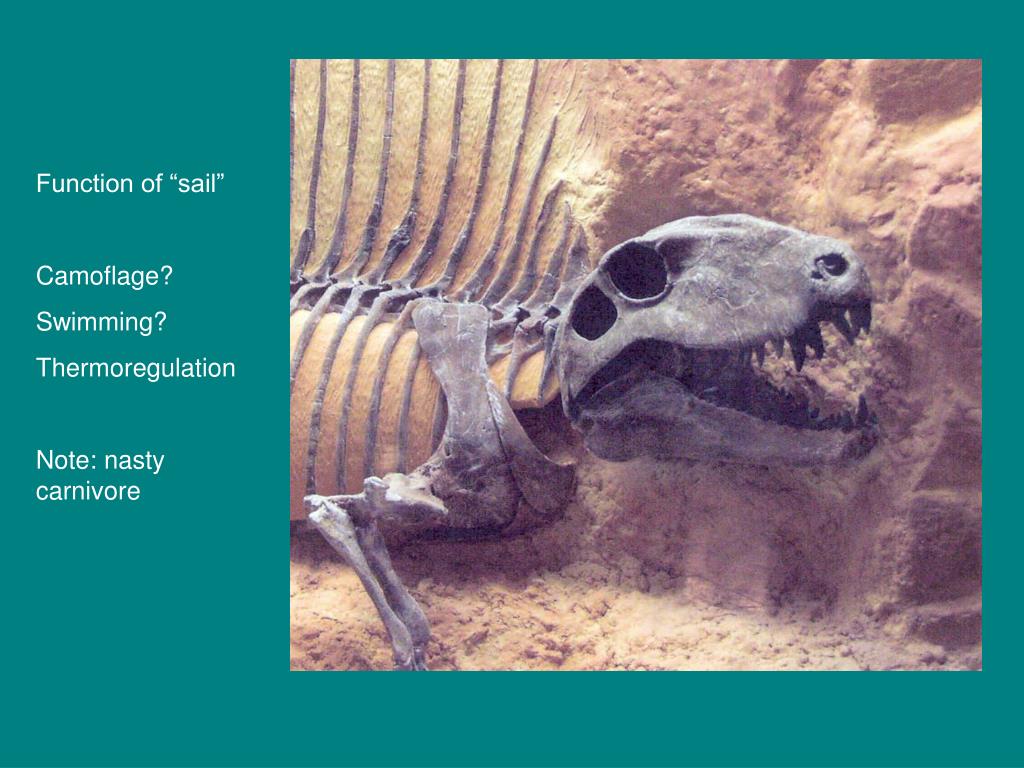 Function of “sail”

Camoflage?
Swimming?
Thermoregulation

Note: nasty carnivore